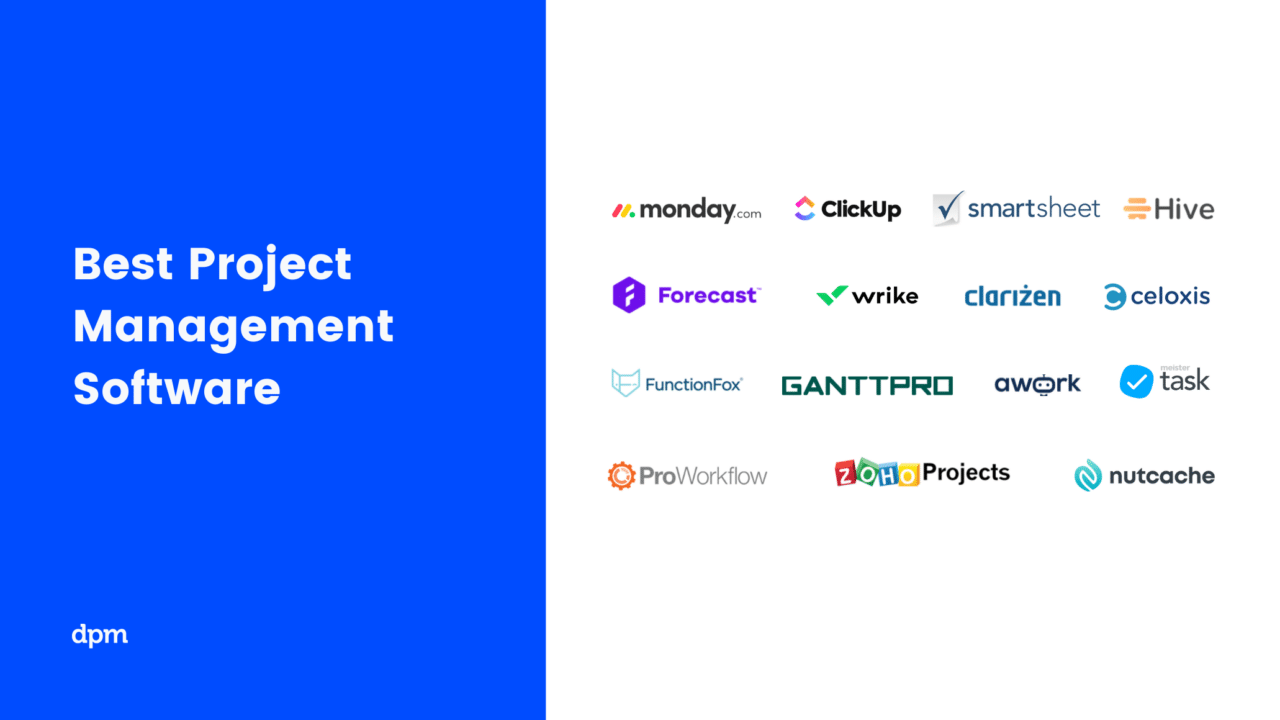 Best Project Management Software

dpm

monday.com ClickUp smartsheet Hive

Forecast wrike clarizen celoxis

FunctionFox GANTTPRO awork meister task

ProWorkflow ZOHO Projects nutcache